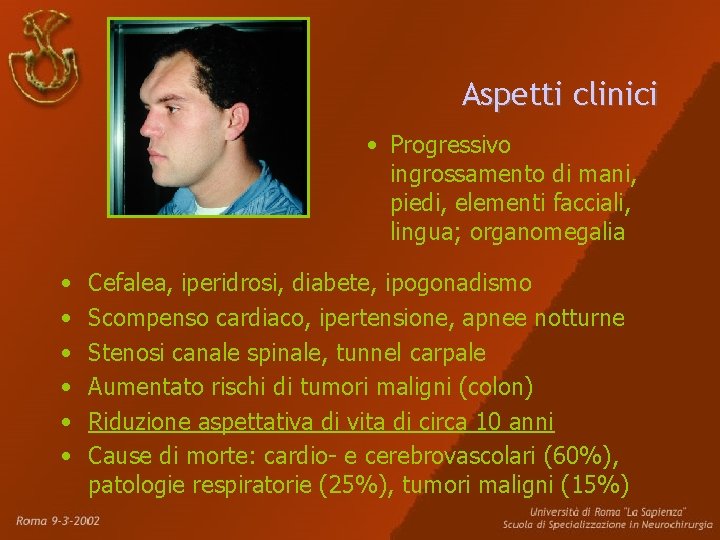 Aspetti clinici

• Progressivo ingrossamento di mani, piedi, elementi facciali, lingua; organomegalia

• Cefalea, iperidrosi, diabete, ipogonadismo
• Scompenso cardiaco, ipertensione, apnee notturne
• Stenosi canale spinale, tunnel carpale
• Aumentato rischi di tumori maligni (colon)
• Riduzione aspettativa di vita di circa 10 anni
• Cause di morte: cardio- e cerebrovascolari (60%), patologie respiratorie (25%), tumori maligni (15%)

Roma 9-3-2002

Università di Roma "La Sapienza"
Scuola di Specializzazione in Neurochirurgia